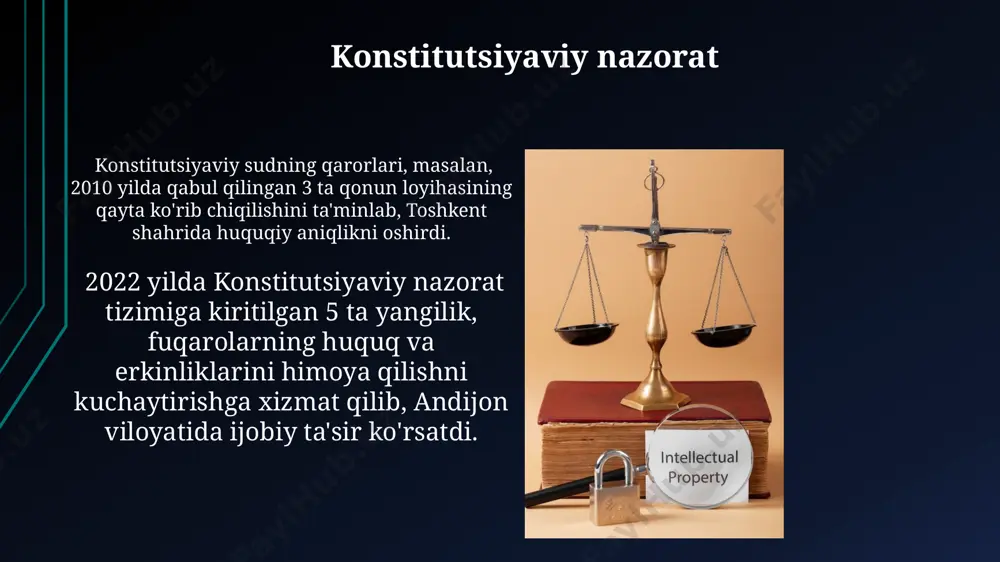 Konstitutsiyaviy nazorat

Konstitutsiyaviy sudning qarorlari, masalan, 2010 yilda qabul qilingan 3 ta qonun loyihasining qayta ko'rib chiqilishini ta'minlab, Toshkent shahrida huquqiy aniqlikni oshirdi.

2022 yilda Konstitutsiyaviy nazorat tizimiga kiritilgan 5 ta yangilik, fuqarolarning huquq va erkinliklarini himoya qilishni kuchaytirishga xizmat qilib, Andijon viloyatida ijobiy ta'sir ko'rsatdi.

Intellectual Property

FaylHub.uz